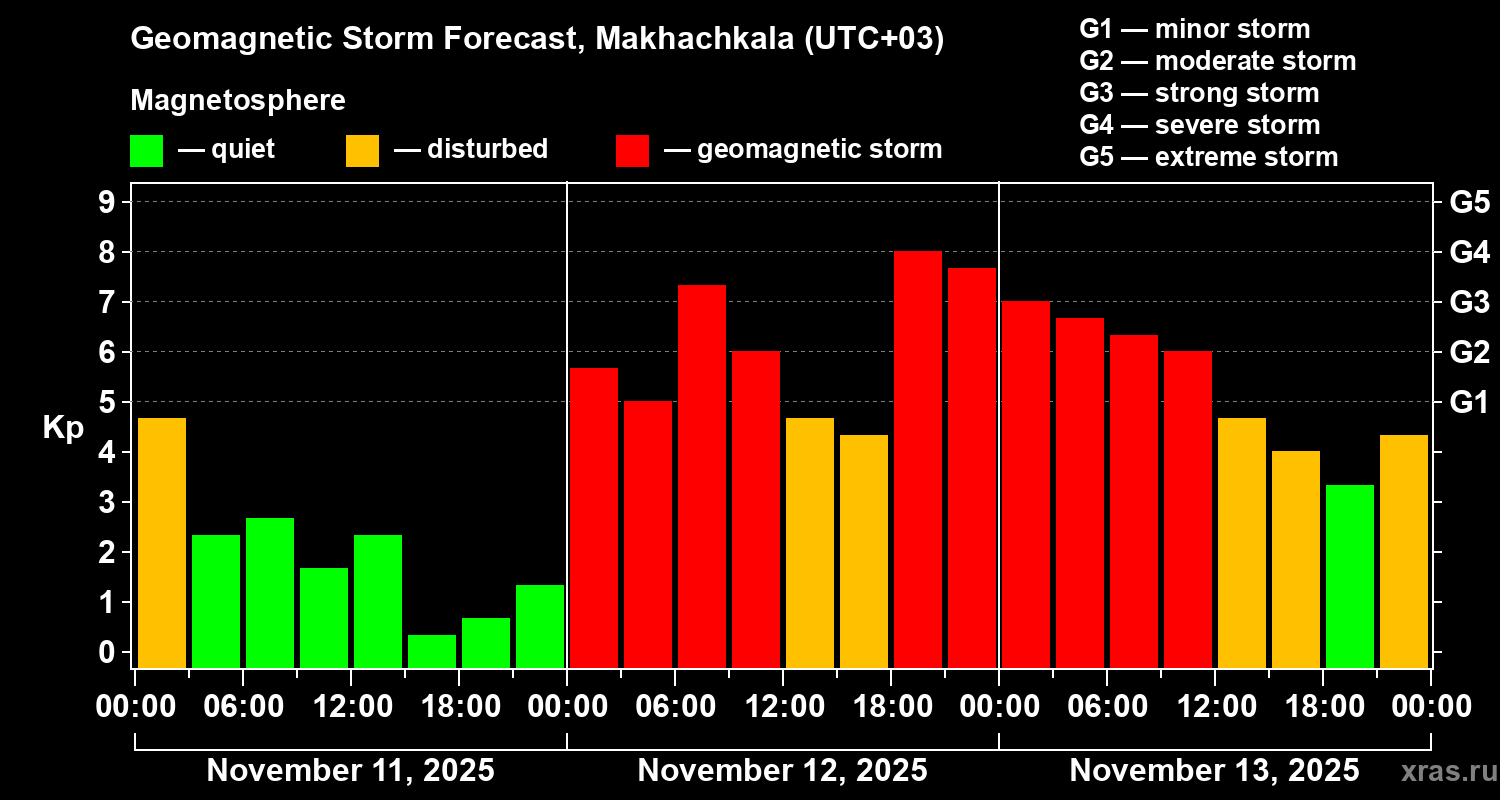 Geomagnetic Storm Forecast, Makhachkala (UTC+03)

Magnetosphere

— quiet — disturbed — geomagnetic storm

G1 — minor storm
G2 — moderate storm
G3 — strong storm
G4 — severe storm
G5 — extreme storm

Kp

9
8
7
6
5
4
3
2
1
0

G5
G4
G3
G2
G1

00:00 06:00 12:00 18:00 00:00 06:00 12:00 18:00 00:00 06:00 12:00 18:00 00:00

November 11, 2025
November 12, 2025
November 13, 2025

xras.ru